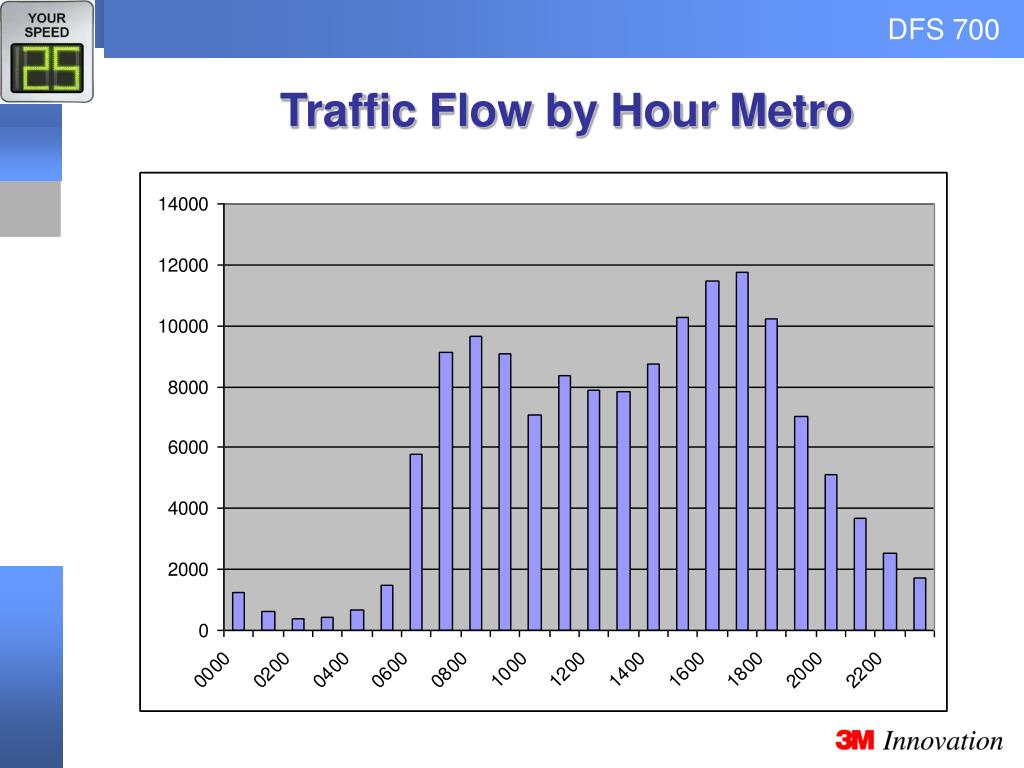 YOUR SPEED
25

DFS 700

Traffic Flow by Hour Metro

14000
12000
10000
8000
6000
4000
2000
0

0000
0200
0400
0600
0800
1000
1200
1400
1600
1800
2000
2200

3M Innovation